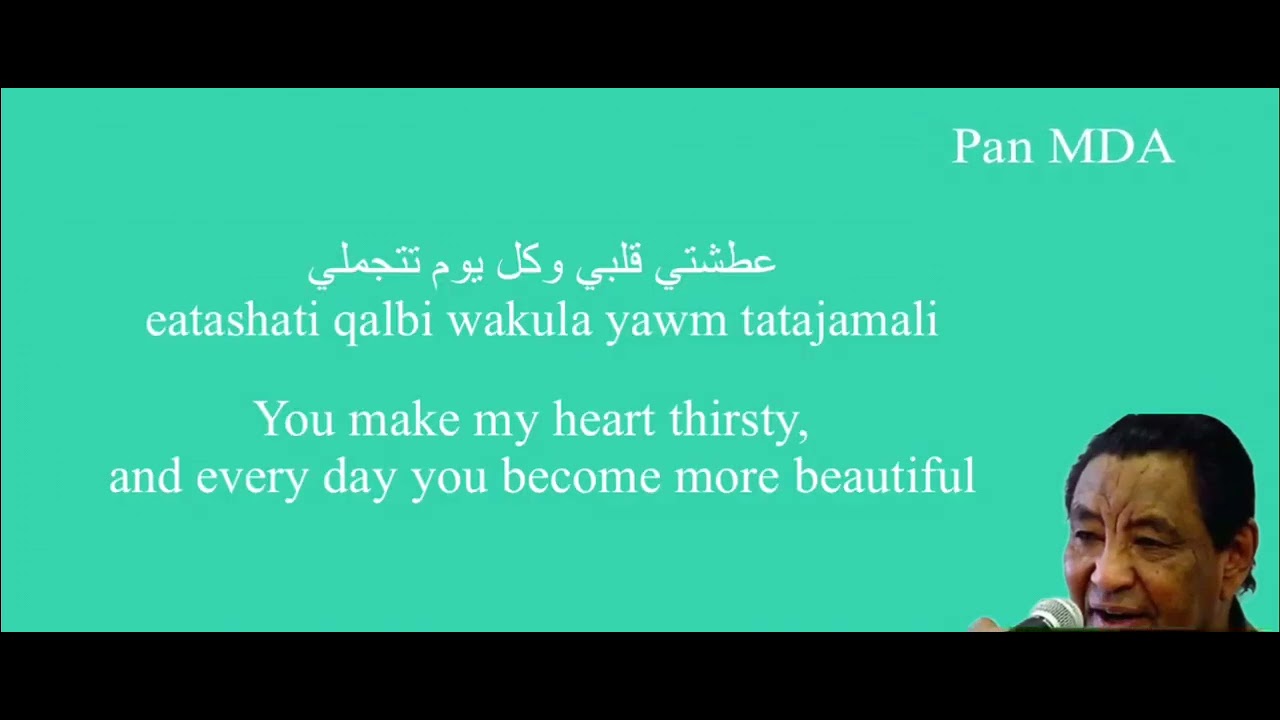 Pan MDA

عطشتي قلبي وكل يوم تتجملي
eatashati qalbi wakula yawm tatajamali

You make my heart thirsty,
and every day you become more beautiful